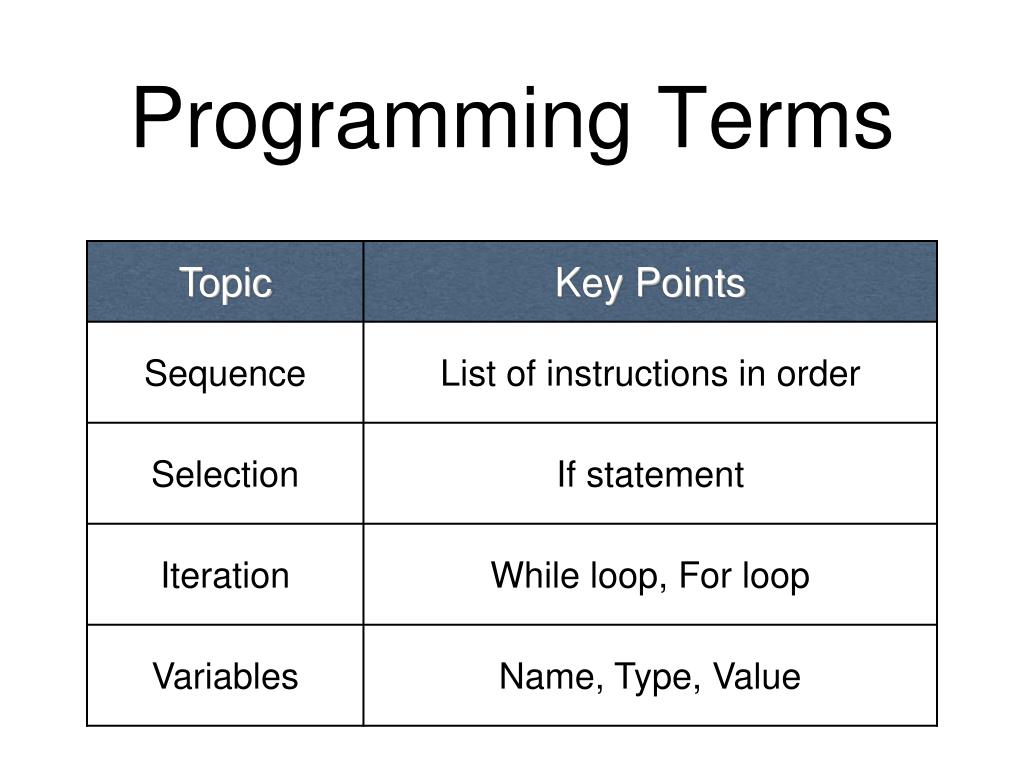 Programming Terms

| Topic | Key Points |
|---|---|
| Sequence | List of instructions in order |
| Selection | If statement |
| Iteration | While loop, For loop |
| Variables | Name, Type, Value |